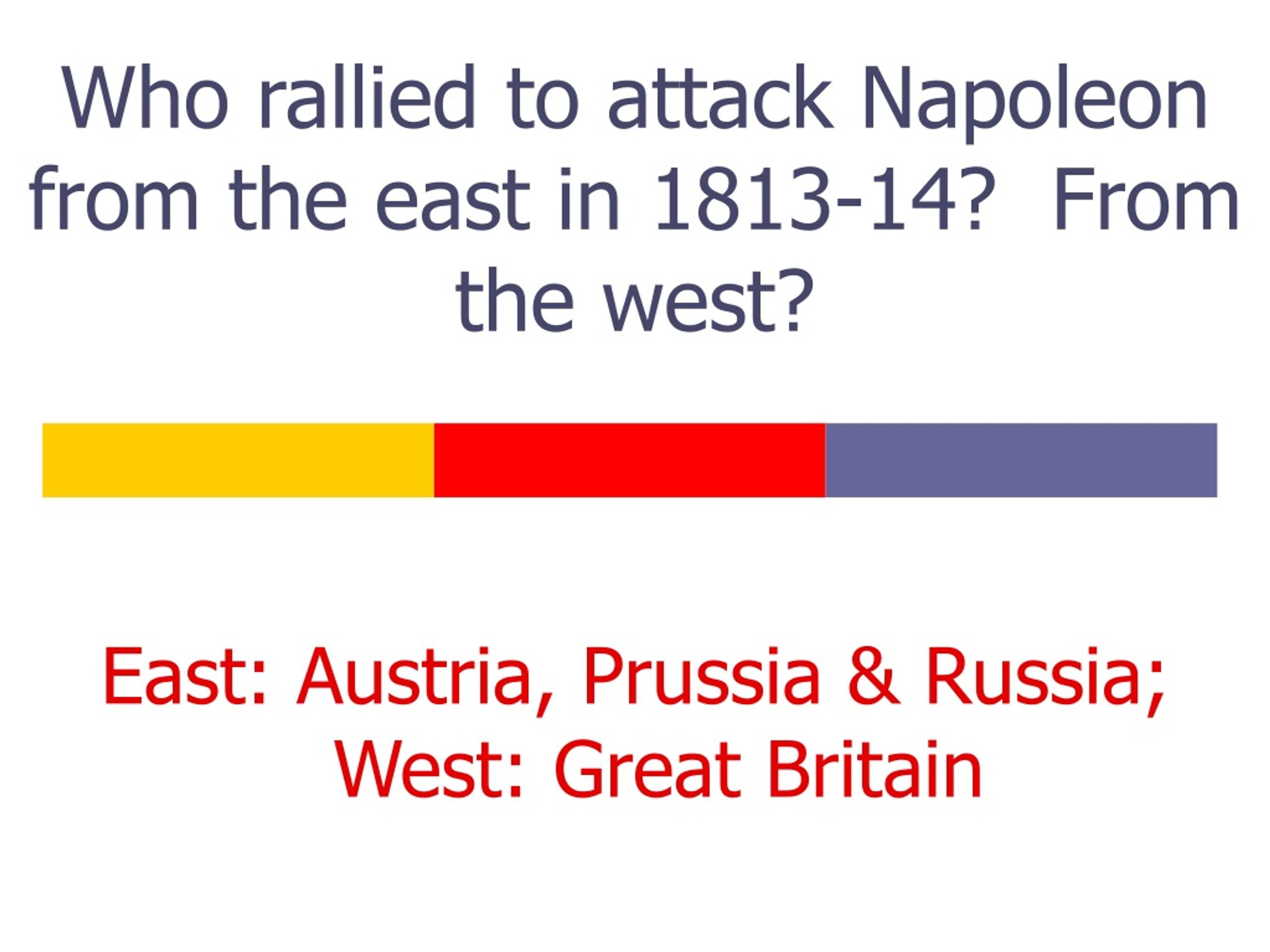 Who rallied to attack Napoleon from the east in 1813-14? From the west?

East: Austria, Prussia & Russia; West: Great Britain